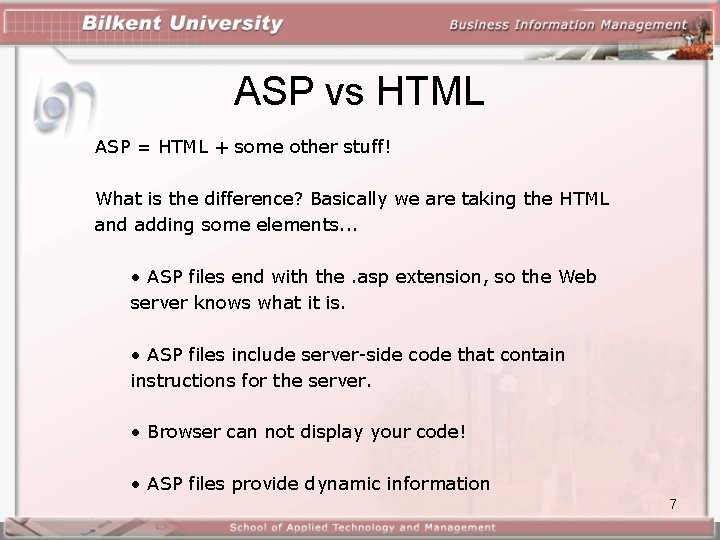 Bilkent University

Business Information Management

ASP vs HTML

ASP = HTML + some other stuff!

What is the difference? Basically we are taking the HTML and adding some elements...

• ASP files end with the .asp extension, so the Web server knows what it is.

• ASP files include server-side code that contain instructions for the server.

• Browser can not display your code!

• ASP files provide dynamic information

7

School of Applied Technology and Management